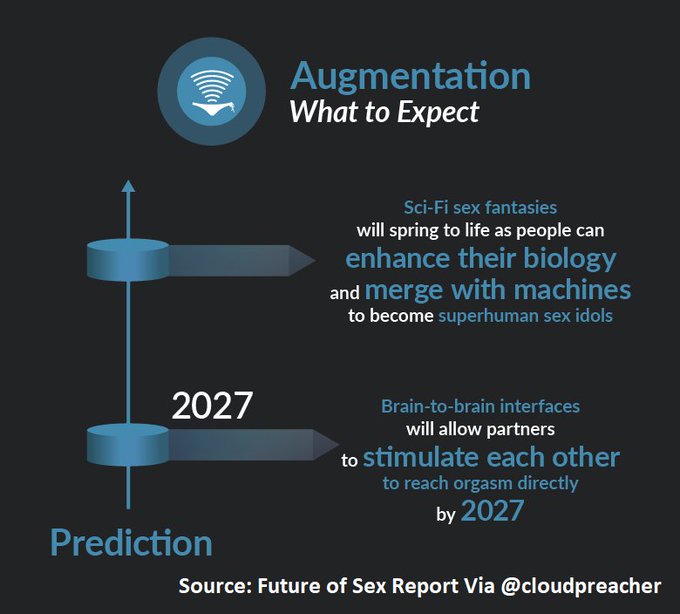 Augmentation
What to Expect

Sci-Fi sex fantasies will spring to life as people can enhance their biology and merge with machines to become superhuman sex idols

2027

Brain-to-brain interfaces will allow partners to stimulate each other to reach orgasm directly by 2027

Prediction

Source: Future of Sex Report Via @cloudpreacher